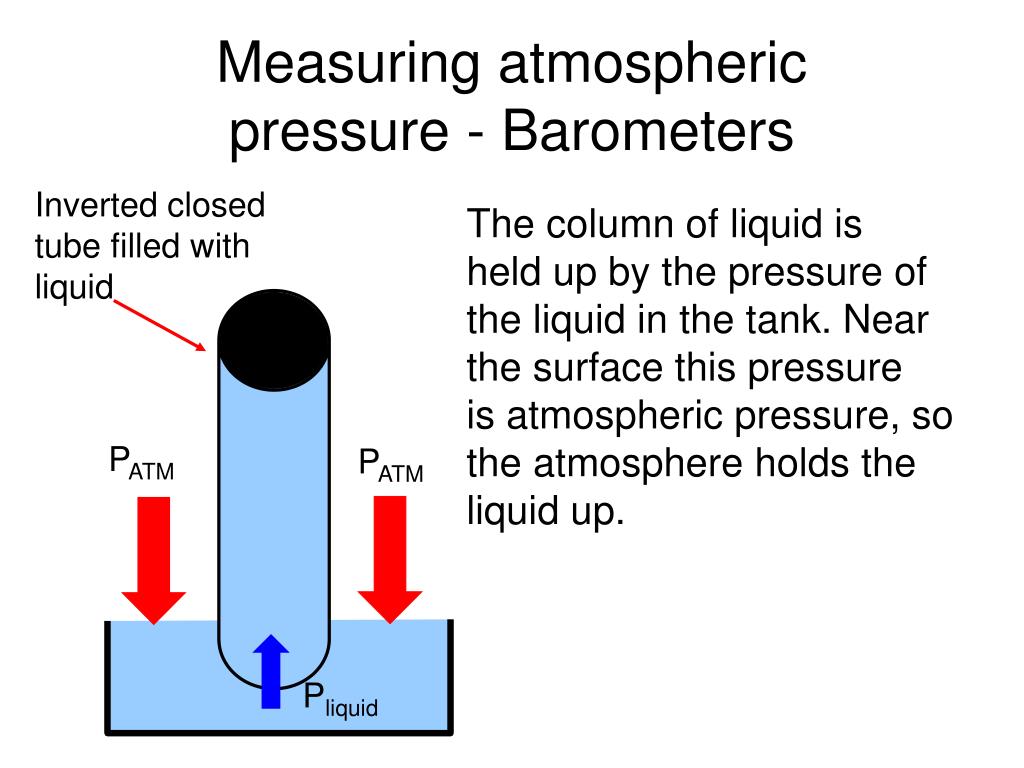 Measuring atmospheric pressure - Barometers

Inverted closed tube filled with liquid

$P_{ATM}$

$P_{ATM}$

$P_{liquid}$

The column of liquid is held up by the pressure of the liquid in the tank. Near the surface this pressure is atmospheric pressure, so the atmosphere holds the liquid up.